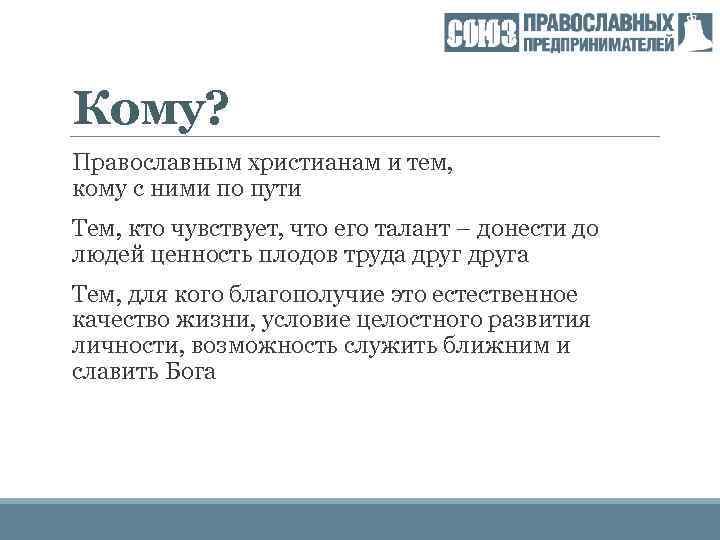 СОЮЗ ПРАВОСЛАВНЫХ ПРЕДПРИНИМАТЕЛЕЙ

Кому?

Православным христианам и тем, кому с ними по пути

Тем, кто чувствует, что его талант – донести до людей ценность плодов труда друг друга

Тем, для кого благополучие это естественное качество жизни, условие целостного развития личности, возможность служить ближним и славить Бога